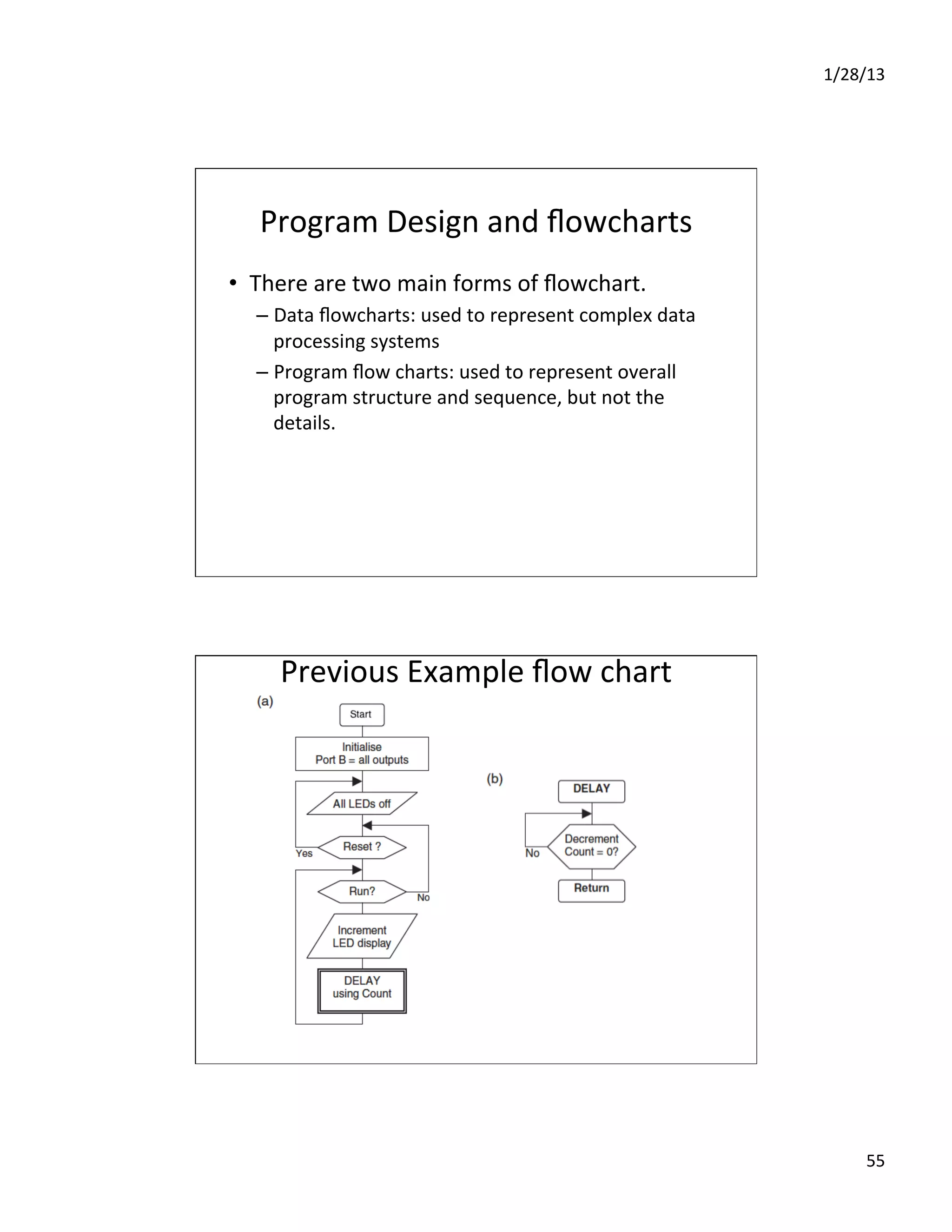 1/28/13

Program Design and flowcharts

• There are two main forms of flowchart.
– Data flowcharts: used to represent complex data processing systems
– Program flow charts: used to represent overall program structure and sequence, but not the details.

Previous Example flow chart

(a)

Start

Initialise
Port B = all outputs

All LEDs off

Reset ?

Yes

Run?

No

Increment
LED display

DELAY
using Count

(b)

DELAY

Decrement
Count = 0?

No

Return

55